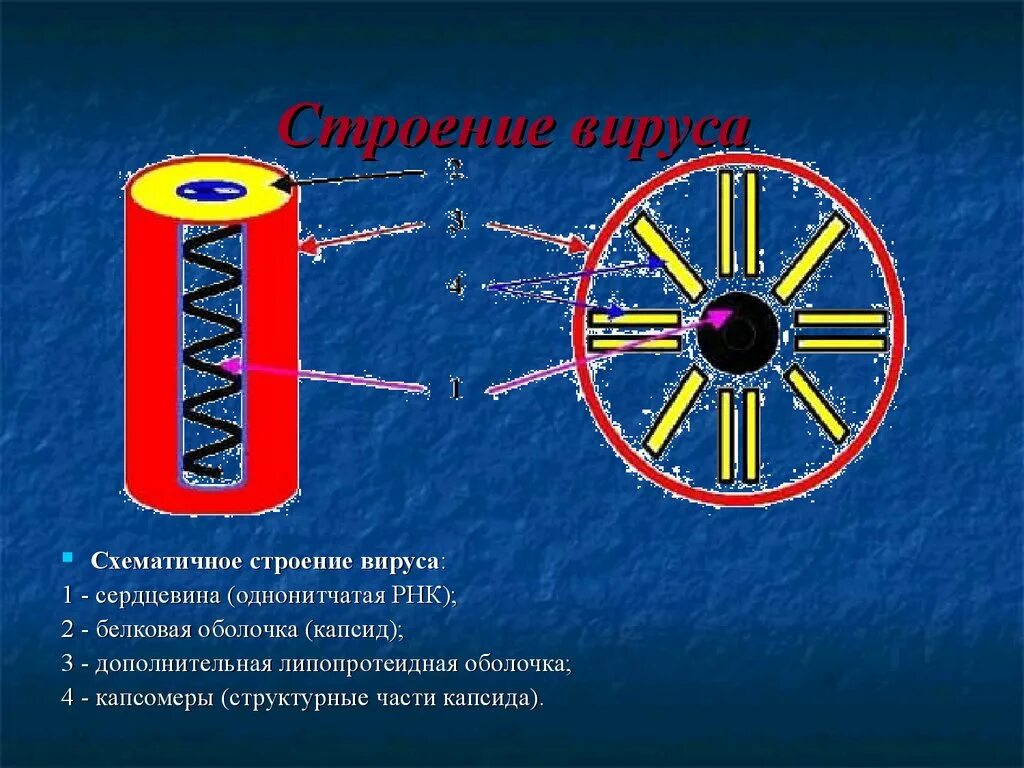 Строение вируса

2

3

4

1

Схематичное строение вируса:
1 - сердцевина (однонитчатая РНК);
2 - белковая оболочка (капсид);
3 - дополнительная липопротеидная оболочка;
4 - капсомеры (структурные части капсида).